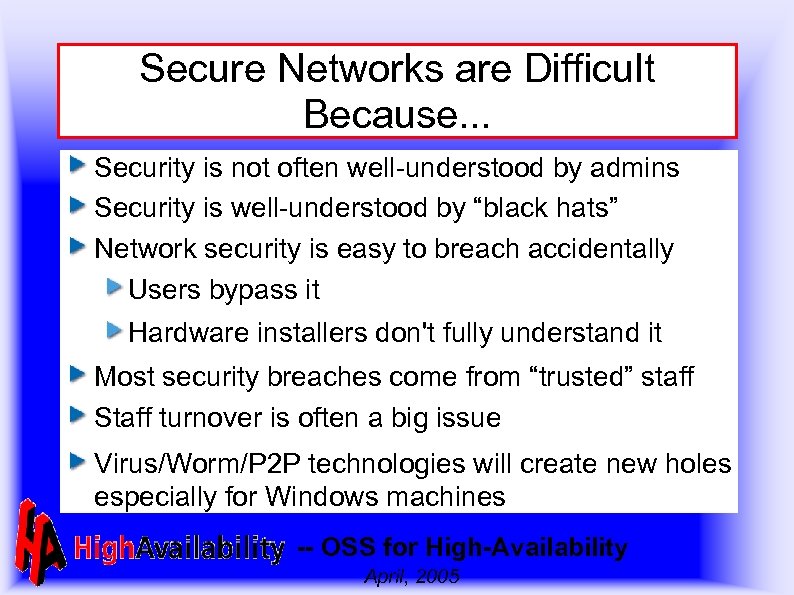 Secure Networks are Difficult Because...

Security is not often well-understood by admins

Security is well-understood by “black hats”

Network security is easy to breach accidentally

Users bypass it

Hardware installers don't fully understand it

Most security breaches come from “trusted” staff

Staff turnover is often a big issue

Virus/Worm/P2P technologies will create new holes especially for Windows machines

HA HighAvailability -- OSS for High-Availability

April, 2005